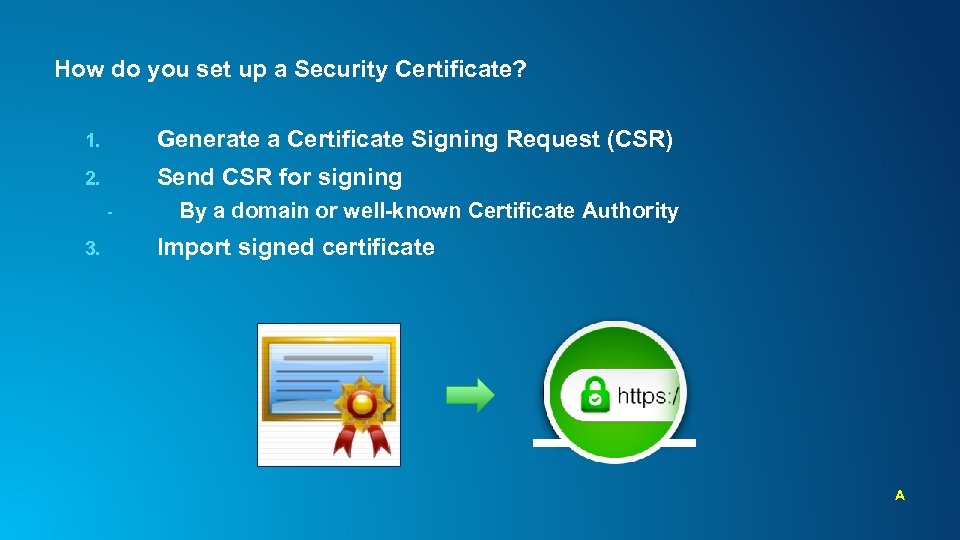 How do you set up a Security Certificate?

1. Generate a Certificate Signing Request (CSR)

2. Send CSR for signing

- By a domain or well-known Certificate Authority

3. Import signed certificate

https:/

A